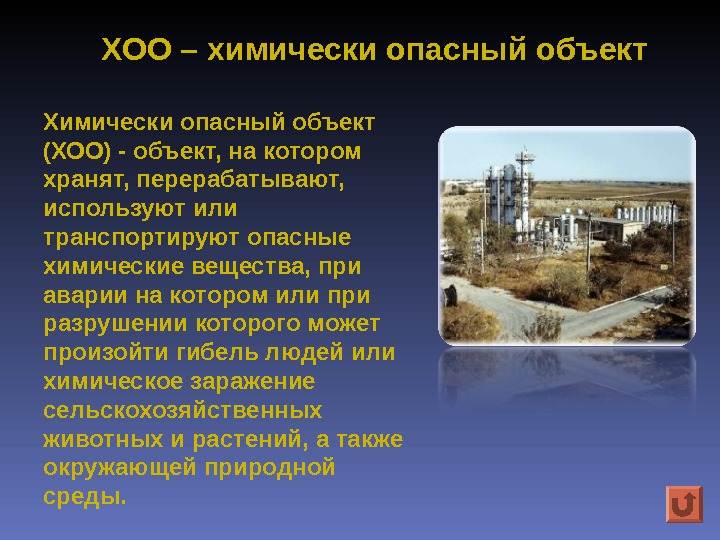 ХОО – химически опасный объект

Химически опасный объект (ХОО) - объект, на котором хранят, перерабатывают, используют или транспортируют опасные химические вещества, при аварии на котором или при разрушении которого может произойти гибель людей или химическое заражение сельскохозяйственных животных и растений, а также окружающей природной среды.